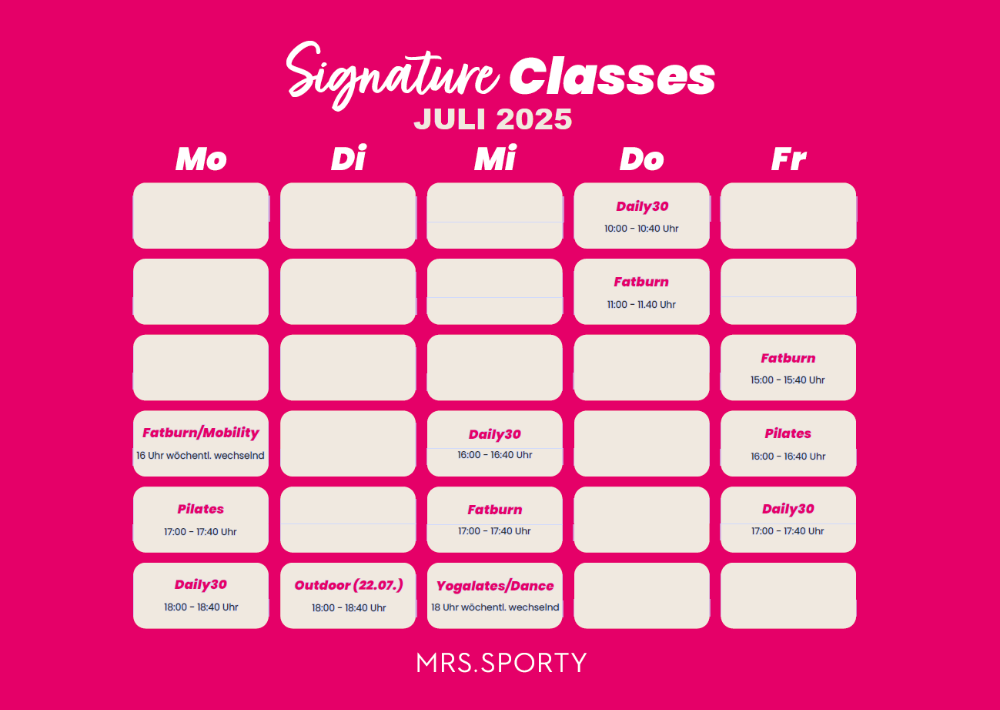 Signature Classes
JULI 2025

| Mo | Di | Mi | Do | Fr |
|---|---|---|---|---|
| | | | Daily30 10:00 - 10:40 Uhr | |
| | | | Fatburn 11:00 - 11.40 Uhr | |
| | | | | Fatburn 15:00 - 15:40 Uhr |
| Fatburn/Mobility 16 Uhr wöchentl. wechselnd | | Daily30 16:00 - 16:40 Uhr | | Pilates 16:00 - 16:40 Uhr |
| Pilates 17:00 - 17:40 Uhr | | Fatburn 17:00 - 17:40 Uhr | | Daily30 17:00 - 17:40 Uhr |
| Daily30 18:00 - 18:40 Uhr | Outdoor (22.07.) 18:00 - 18:40 Uhr | Yogalates/Dance 18 Uhr wöchentl. wechselnd | | |

MRS.SPORTY